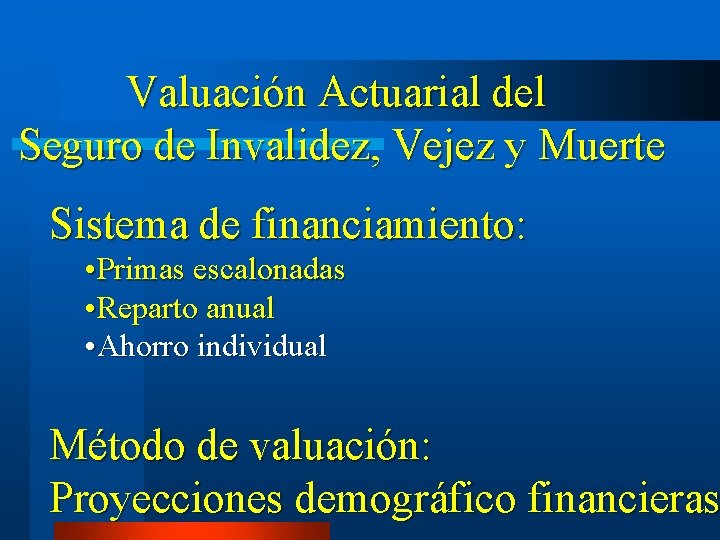 Valuación Actuarial del
Seguro de Invalidez, Vejez y Muerte

Sistema de financiamiento:
•Primas escalonadas
•Reparto anual
•Ahorro individual

Método de valuación:
Proyecciones demográfico financieras